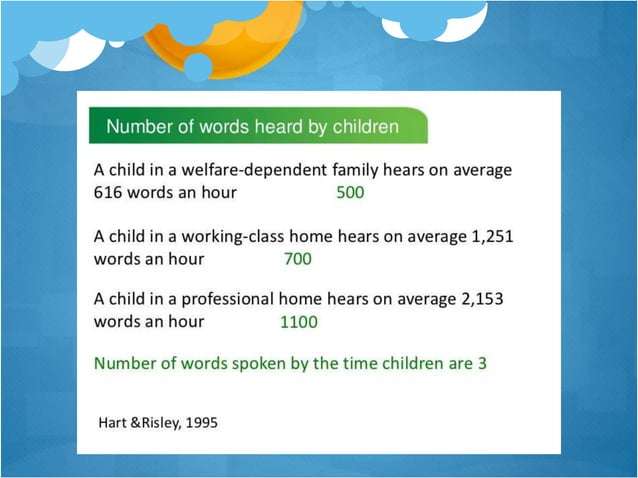 Number of words heard by children

A child in a welfare-dependent family hears on average 616 words an hour 500

A child in a working-class home hears on average 1,251 words an hour 700

A child in a professional home hears on average 2,153 words an hour 1100

Number of words spoken by the time children are 3

Hart &Risley, 1995